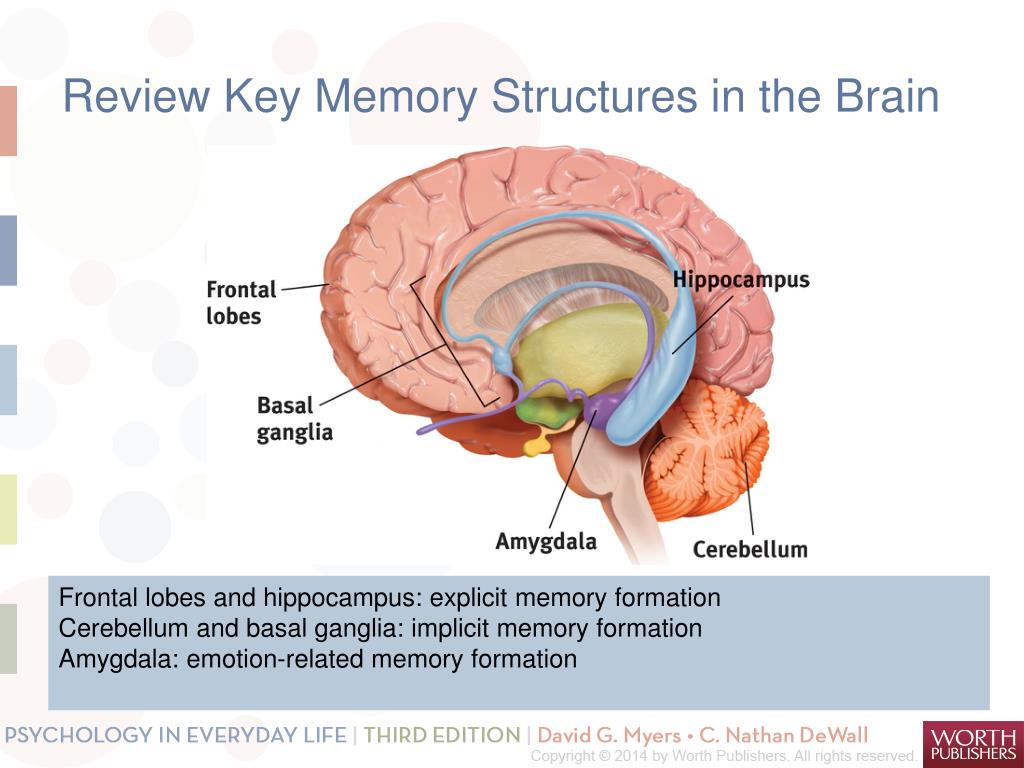 Review Key Memory Structures in the Brain

Frontal lobes

Hippocampus

Basal ganglia

Amygdala

Cerebellum

Frontal lobes and hippocampus: explicit memory formation
Cerebellum and basal ganglia: implicit memory formation
Amygdala: emotion-related memory formation

PSYCHOLOGY IN EVERYDAY LIFE | THIRD EDITION | David G. Myers • C. Nathan DeWall

Copyright © 2014 by Worth Publishers. All rights reserved.

WORTH PUBLISHERS